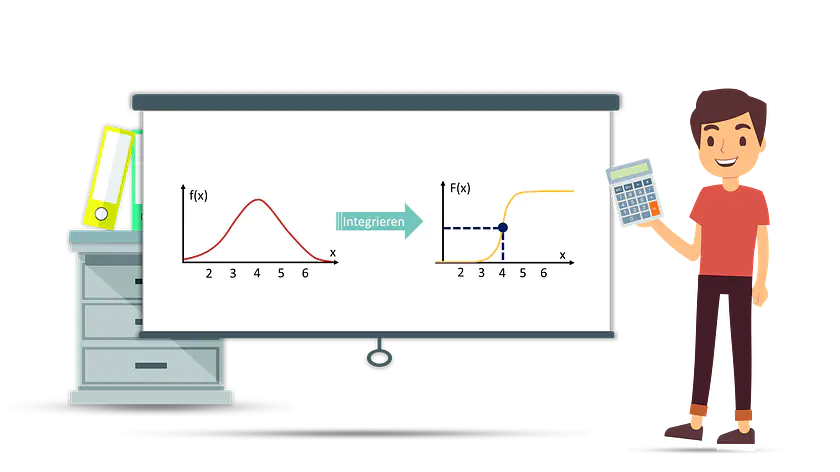 f(x)

x

2 3 4 5 6

Integrieren

F(x)

x

2 3 4 5 6